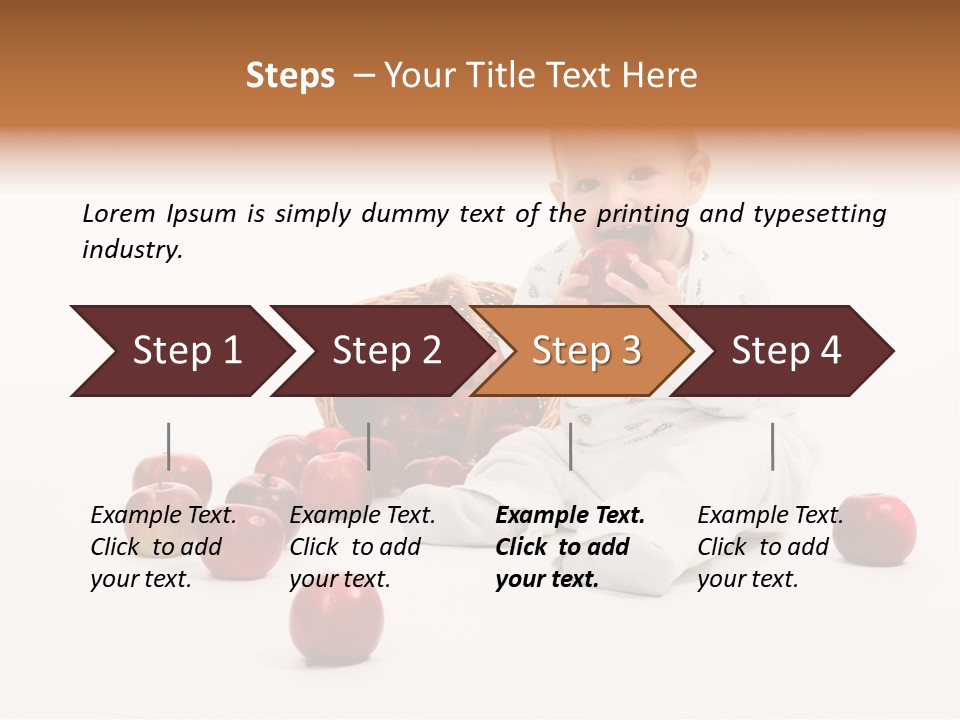 Steps – Your Title Text Here

Lorem Ipsum is simply dummy text of the printing and typesetting industry.

Step 1

Step 2

Step 3

Step 4

Example Text. Click to add your text.

Example Text. Click to add your text.

Example Text. Click to add your text.

Example Text. Click to add your text.